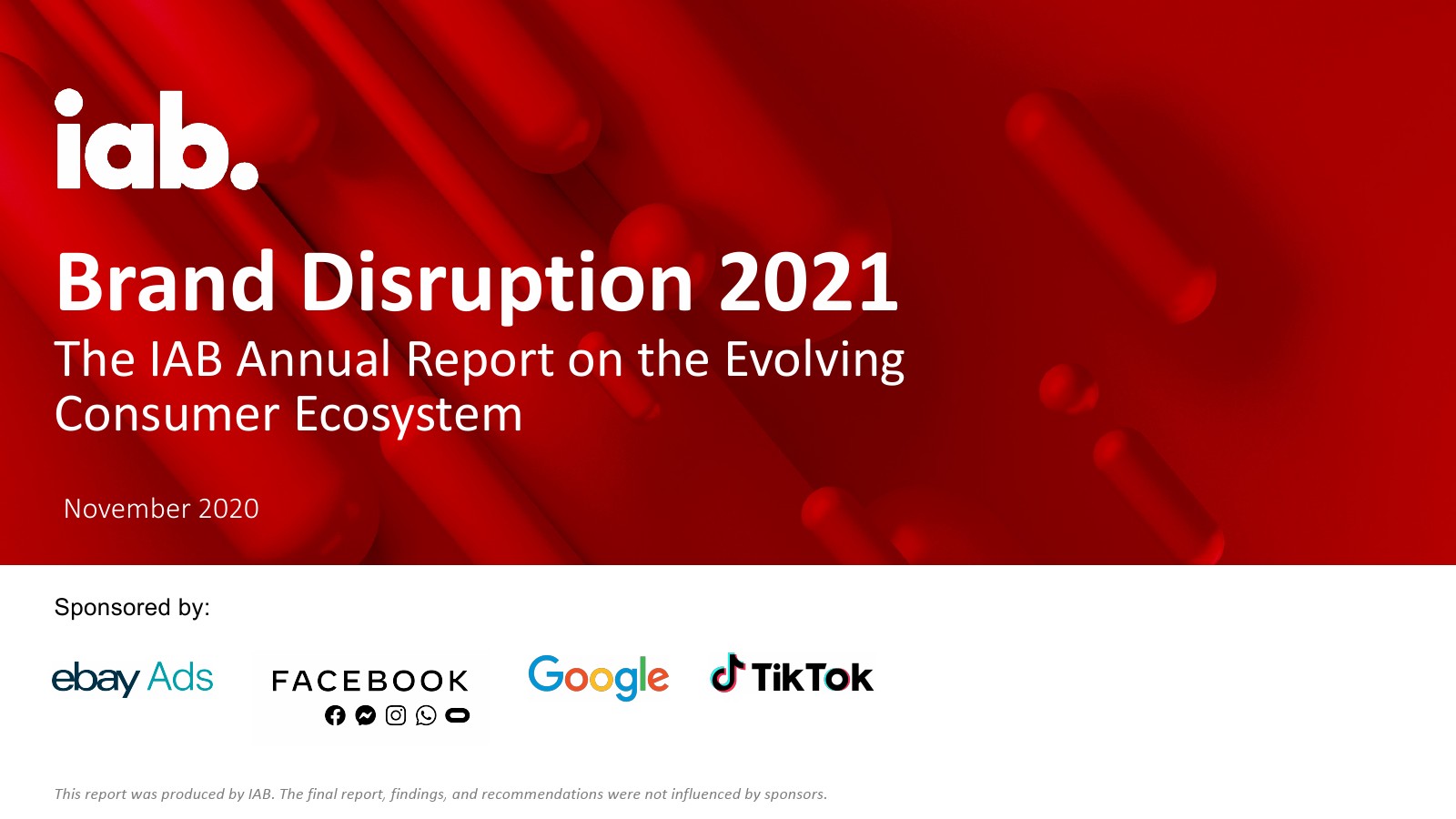 iab.

Brand Disruption 2021

The IAB Annual Report on the Evolving Consumer Ecosystem

November 2020

Sponsored by:

ebay Ads

FACEBOOK

Google

TikTok

This report was produced by IAB. The final report, findings, and recommendations were not influenced by sponsors.